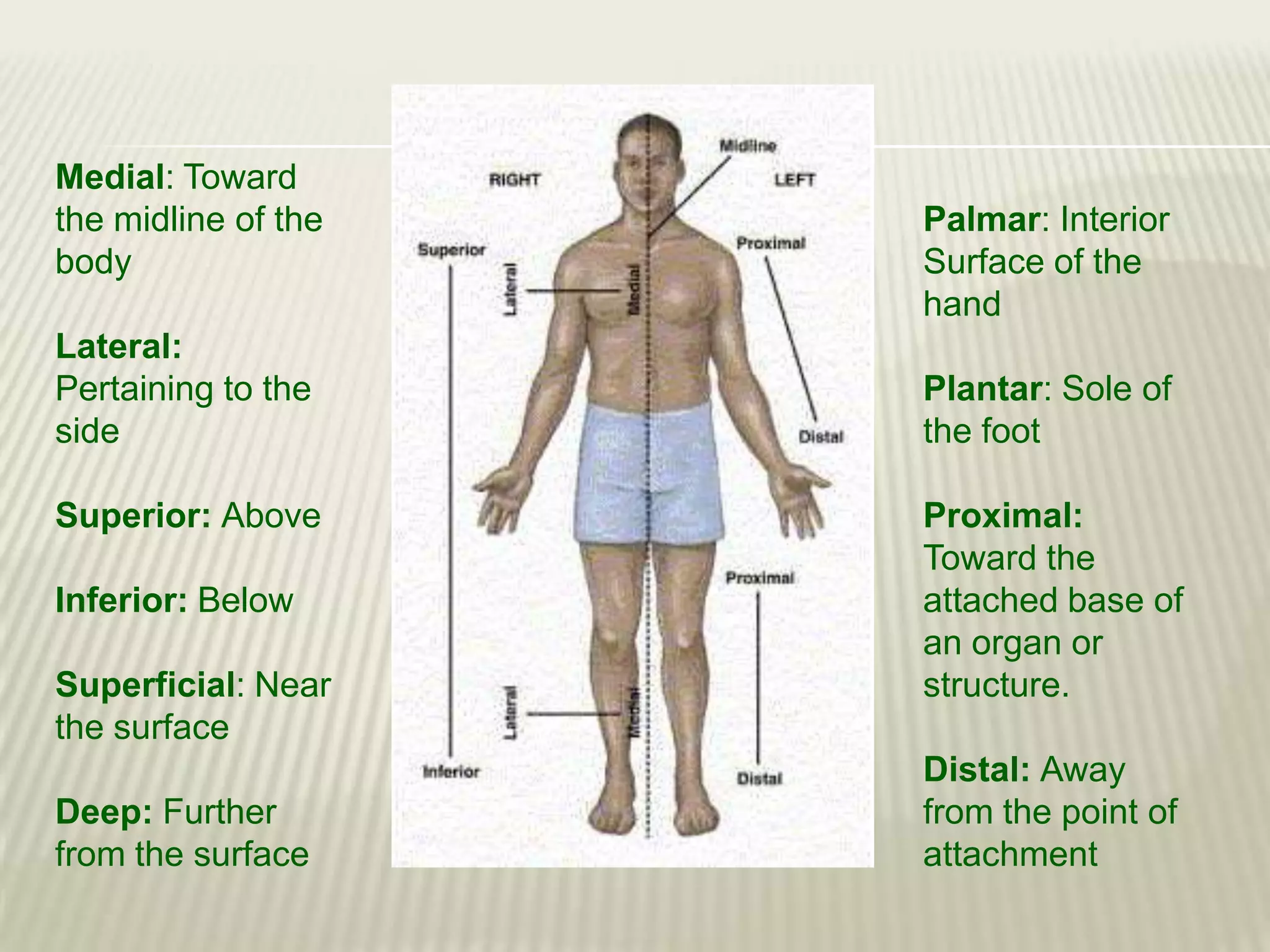 Medial: Toward the midline of the body

Lateral: Pertaining to the side

Superior: Above

Inferior: Below

Superficial: Near the surface

Deep: Further from the surface

Midline
RIGHT
LEFT
Superior
Lateral
Medial
Proximal
Distal
Proximal
Lateral
Medial
Inferior
Distal

Palmar: Interior Surface of the hand

Plantar: Sole of the foot

Proximal: Toward the attached base of an organ or structure.

Distal: Away from the point of attachment